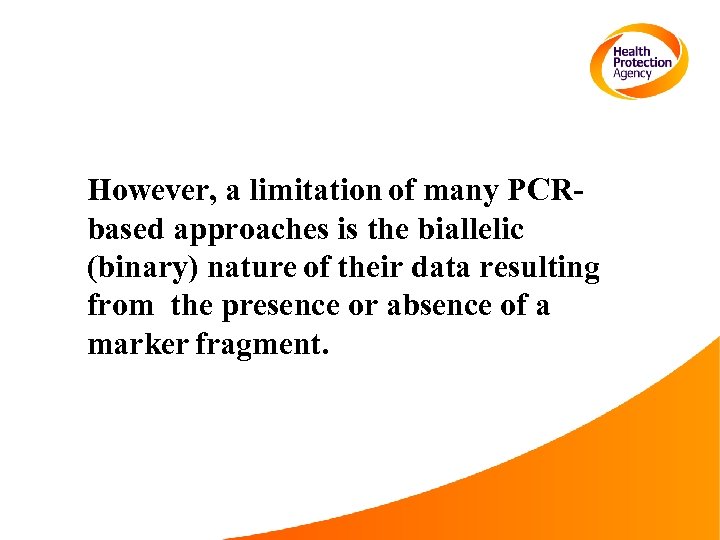 Health Protection Agency

However, a limitation of many PCR-based approaches is the biallelic (binary) nature of their data resulting from the presence or absence of a marker fragment.